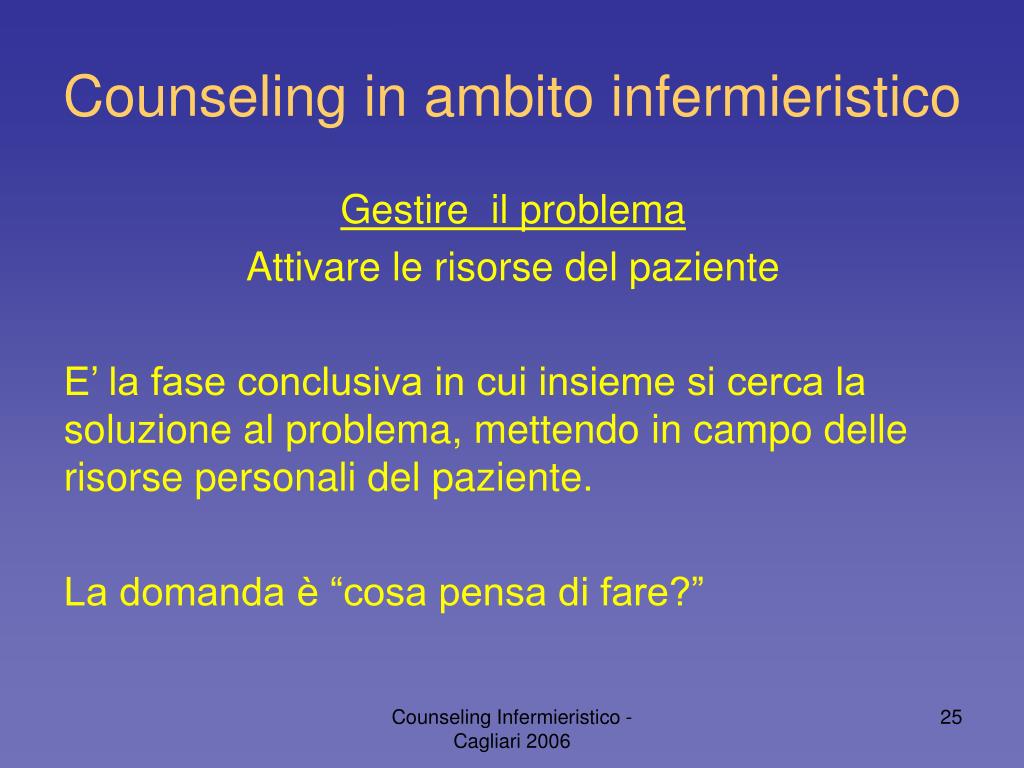 Counseling in ambito infermieristico

Gestire  il problema
Attivare le risorse del paziente

E’ la fase conclusiva in cui insieme si cerca la soluzione al problema, mettendo in campo delle risorse personali del paziente.

La domanda è “cosa pensa di fare?”

Counseling Infermieristico - Cagliari 2006

25